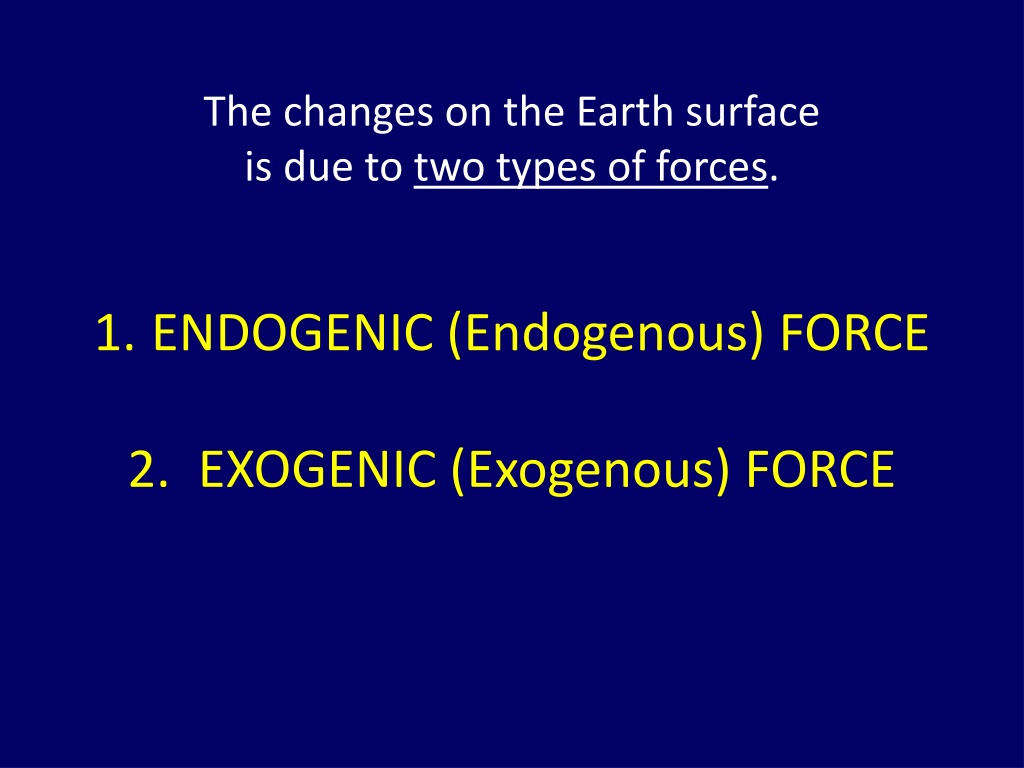 The changes on the Earth surface is due to two types of forces.

1. ENDOGENIC (Endogenous) FORCE

2. EXOGENIC (Exogenous) FORCE